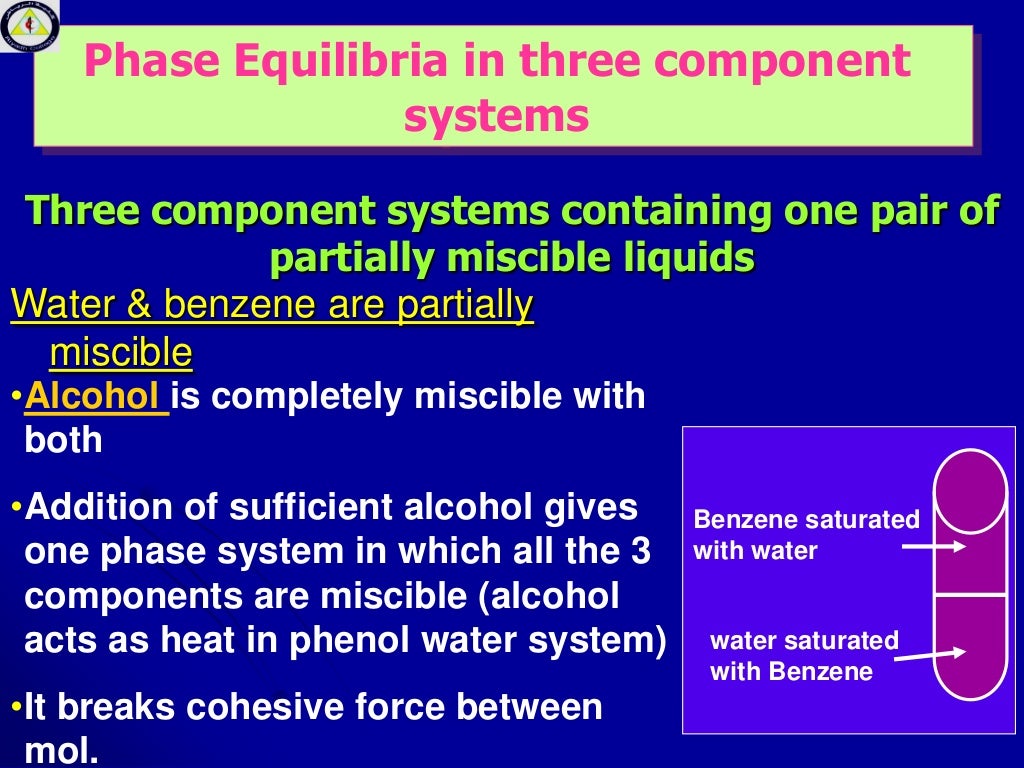 Phase Equilibria in three component systems

Three component systems containing one pair of partially miscible liquids

Water & benzene are partially miscible

•Alcohol is completely miscible with both

•Addition of sufficient alcohol gives one phase system in which all the 3 components are miscible (alcohol acts as heat in phenol water system)

•It breaks cohesive force between mol.

Benzene saturated with water

water saturated with Benzene